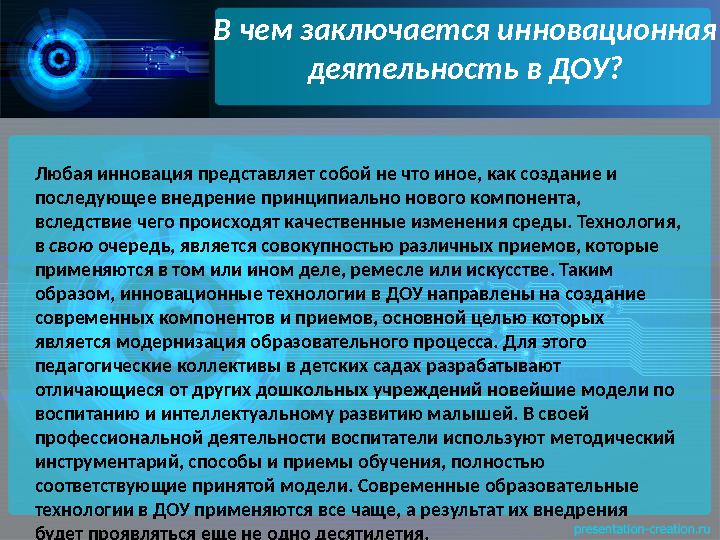 В чем заключается инновационная деятельность в ДОУ?

Любая инновация представляет собой не что иное, как создание и последующее внедрение принципиально нового компонента, вследствие чего происходят качественные изменения среды. Технология, в свою очередь, является совокупностью различных приемов, которые применяются в том или ином деле, ремесле или искусстве. Таким образом, инновационные технологии в ДОУ направлены на создание современных компонентов и приемов, основной целью которых является модернизация образовательного процесса. Для этого педагогические коллективы в детских садах разрабатывают отличающиеся от других дошкольных учреждений новейшие модели по воспитанию и интеллектуальному развитию малышей. В своей профессиональной деятельности воспитатели используют методический инструментарий, способы и приемы обучения, полностью соответствующие принятой модели. Современные образовательные технологии в ДОУ применяются все чаще, а результат их внедрения будет проявляться еще не одно десятилетия.

presentation-creation.ru